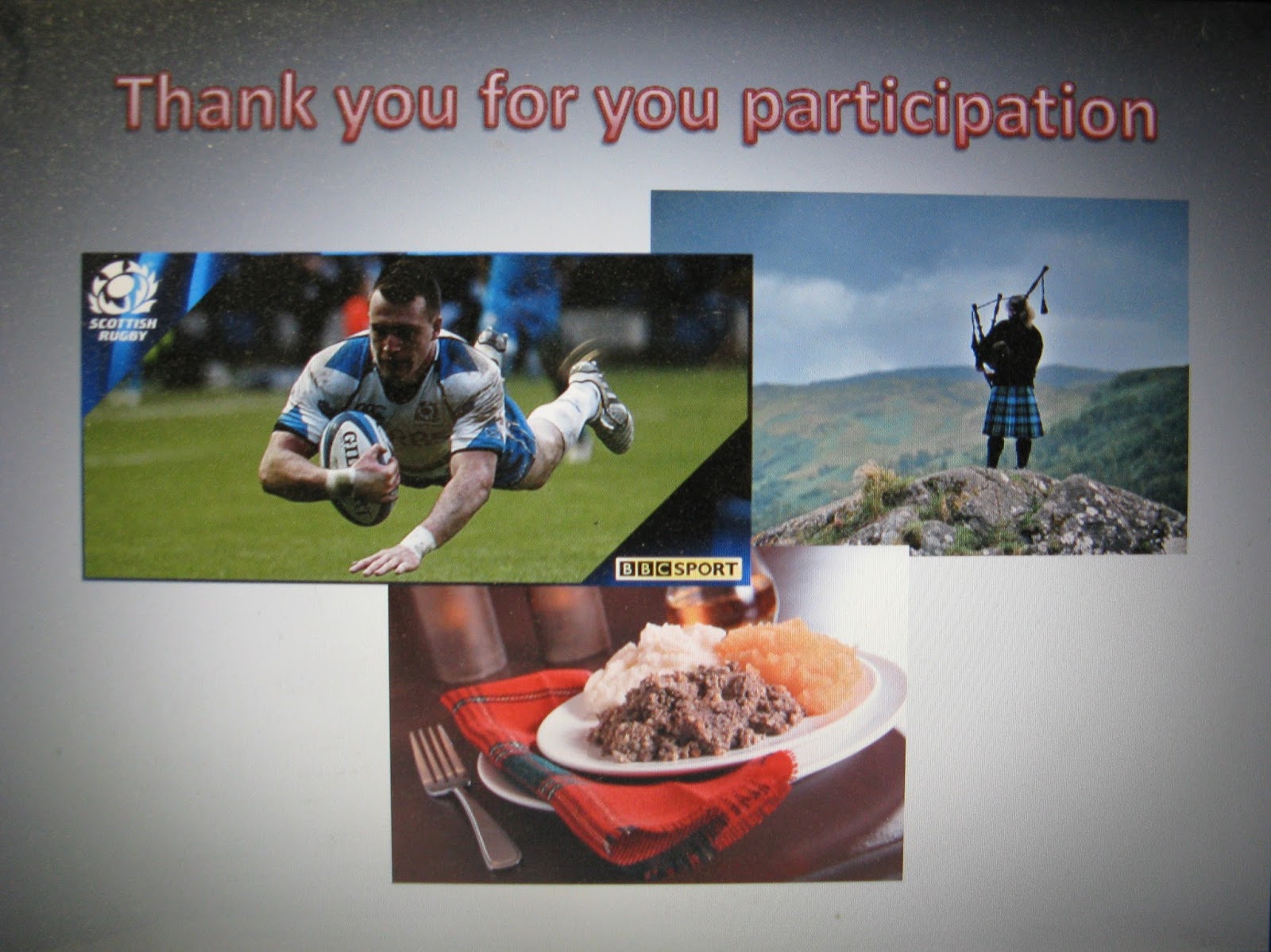 Thank you for you participation

SCOTTISH RUGBY

BBC SPORT